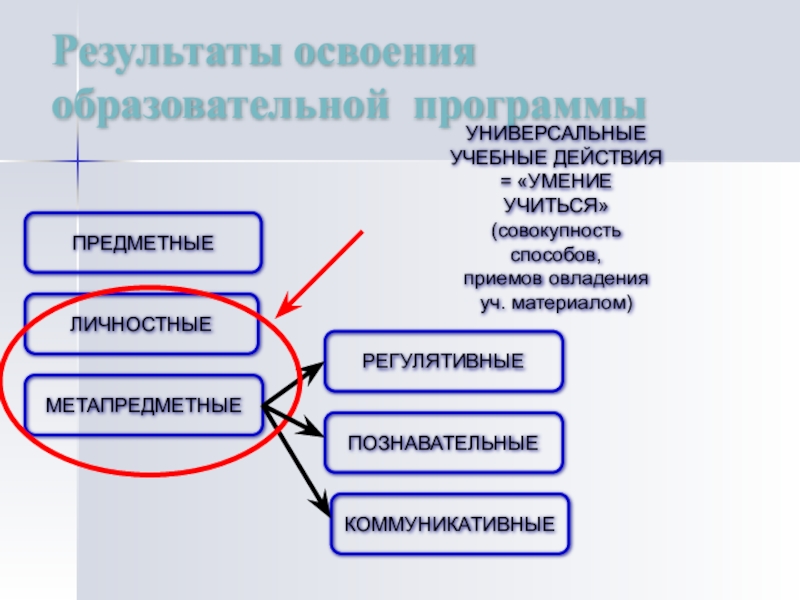 Результаты освоения образовательной программы

УНИВЕРСАЛЬНЫЕ УЧЕБНЫЕ ДЕЙСТВИЯ = «УМЕНИЕ УЧИТЬСЯ» (совокупность способов, приемов овладения уч. материалом)

ПРЕДМЕТНЫЕ

ЛИЧНОСТНЫЕ

МЕТАПРЕДМЕТНЫЕ

РЕГУЛЯТИВНЫЕ

ПОЗНАВАТЕЛЬНЫЕ

КОММУНИКАТИВНЫЕ